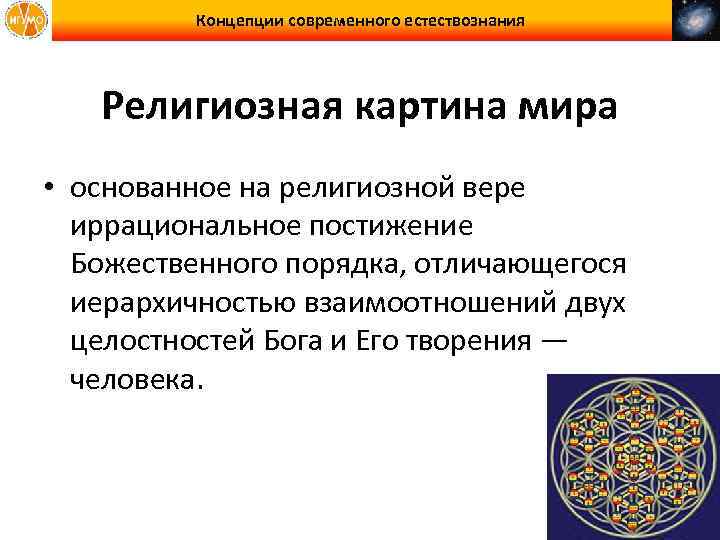 ИГУМО

Концепции современного естествознания

Религиозная картина мира

• основанное на религиозной вере иррациональное постижение Божественного порядка, отличающегося иерархичностью взаимоотношений двух целостностей Бога и Его творения — человека.